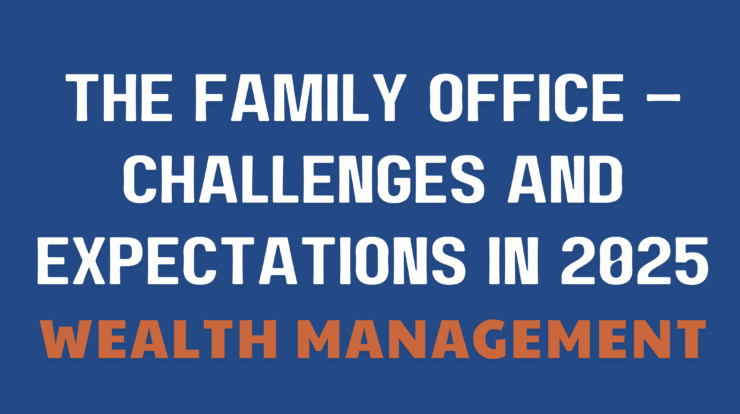 THE FAMILY OFFICE – CHALLENGES AND EXPECTATIONS IN 2025

WEALTH MANAGEMENT